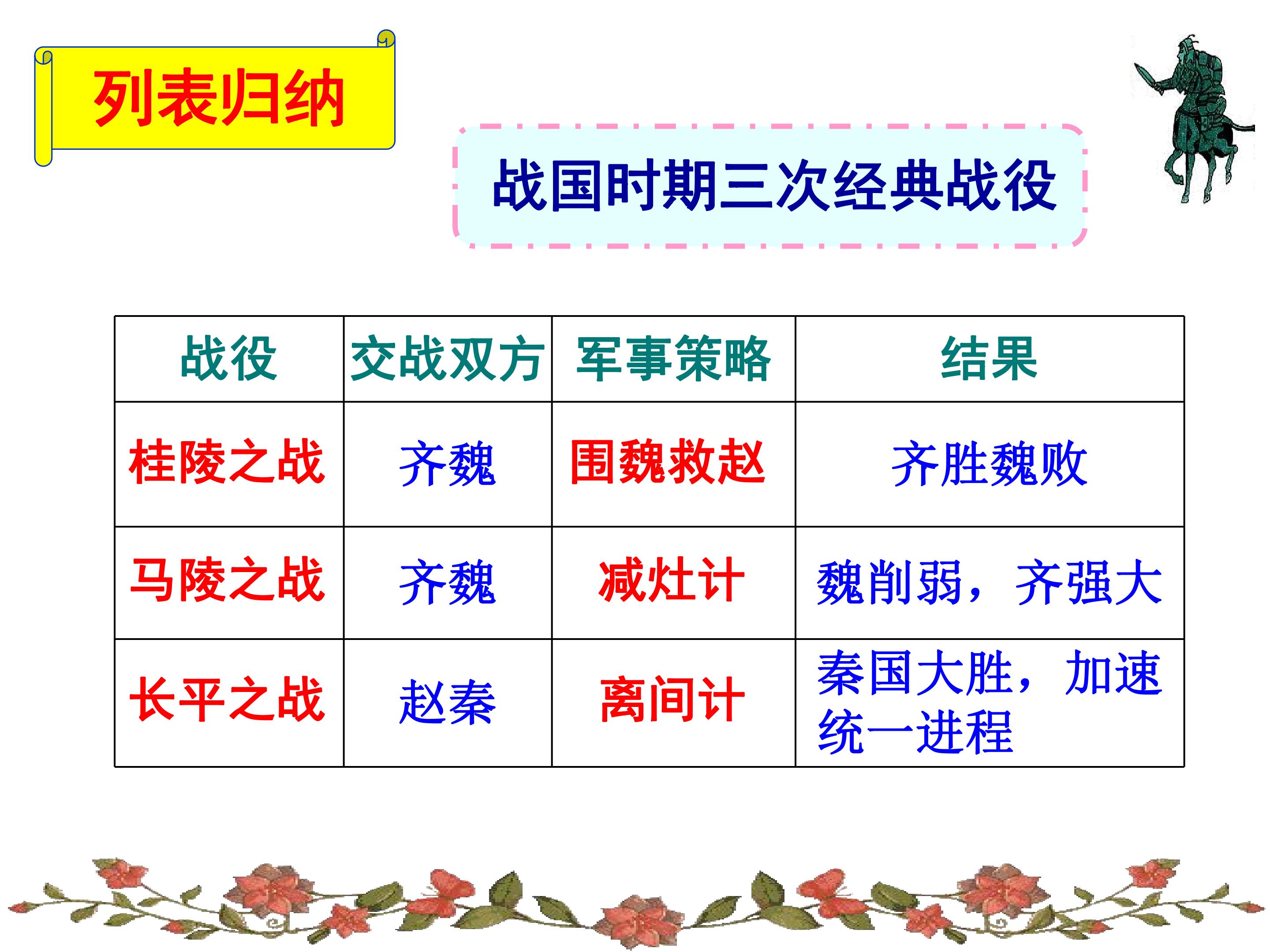 列表归纳

战国时期三次经典战役

| 战役 | 交战双方 | 军事策略 | 结果 |
|---|---|---|---|
| 桂陵之战 | 齐魏 | 围魏救赵 | 齐胜魏败 |
| 马陵之战 | 齐魏 | 减灶计 | 魏削弱，齐强大 |
| 长平之战 | 赵秦 | 离间计 | 秦国大胜，加速统一进程 |